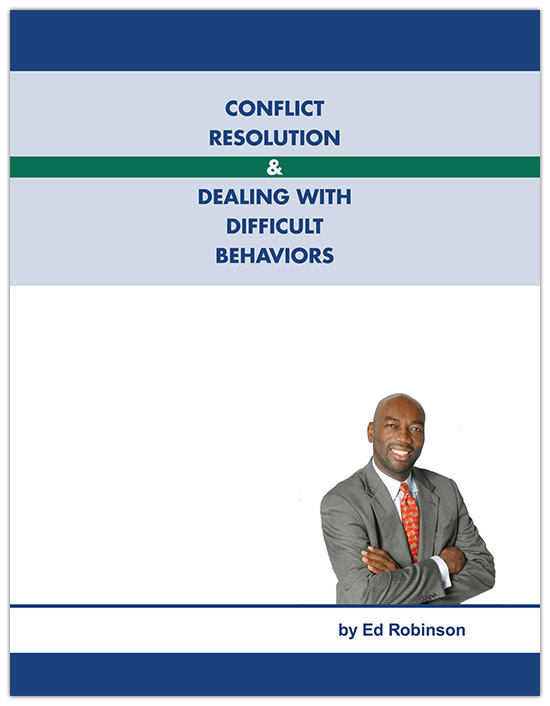 CONFLICT RESOLUTION

&

DEALING WITH DIFFICULT BEHAVIORS

by Ed Robinson